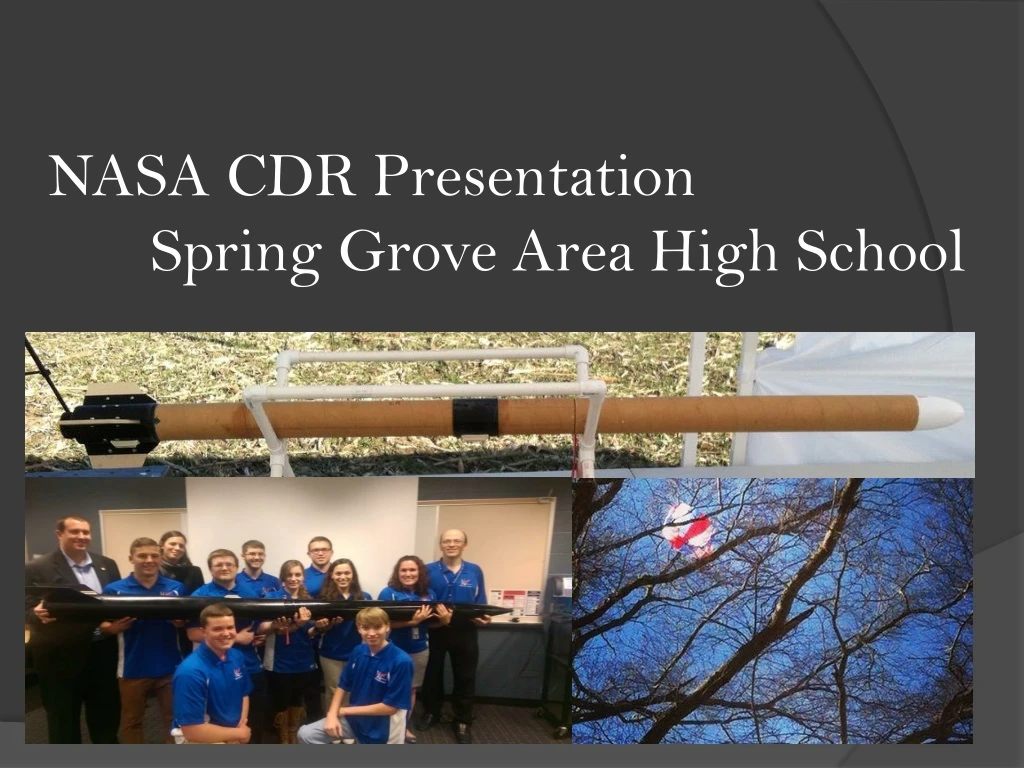 NASA CDR Presentation
Spring Grove Area High School